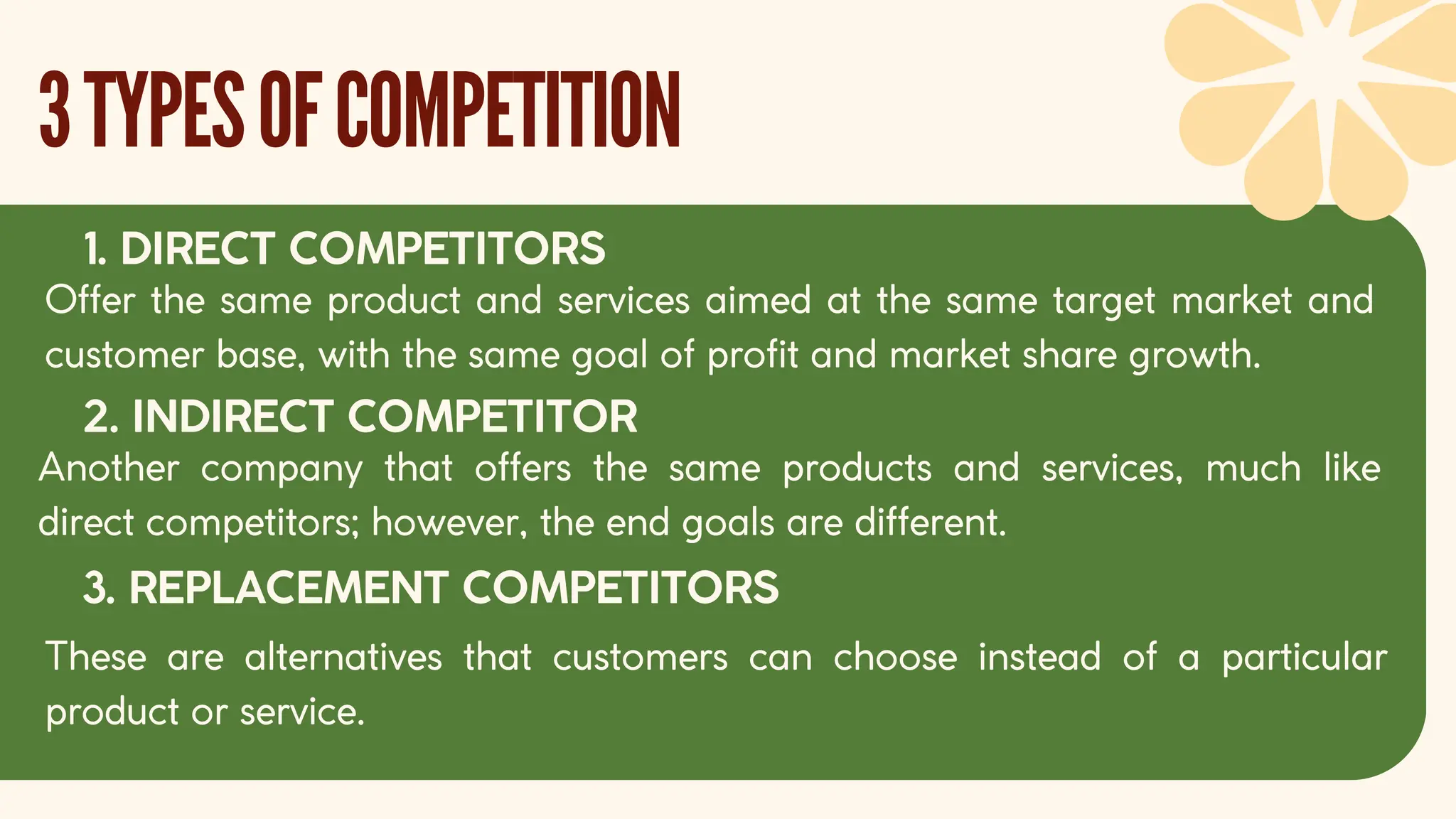 3 TYPES OF COMPETITION

1. DIRECT COMPETITORS

Offer the same product and services aimed at the same target market and customer base, with the same goal of profit and market share growth.

2. INDIRECT COMPETITOR

Another company that offers the same products and services, much like direct competitors; however, the end goals are different.

3. REPLACEMENT COMPETITORS

These are alternatives that customers can choose instead of a particular product or service.